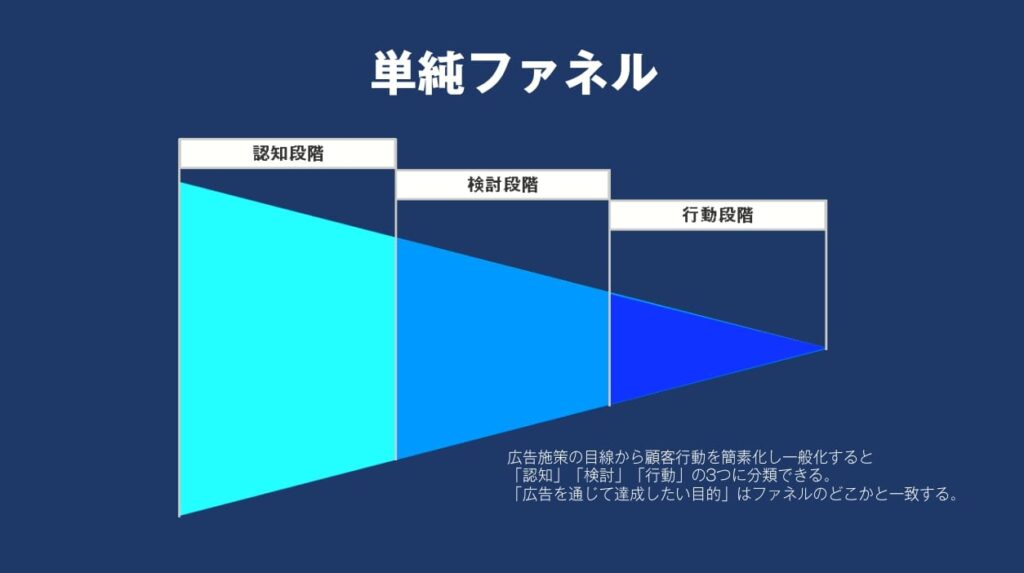 単純ファネル

認知段階

検討段階

行動段階

広告施策の目線から顧客行動を簡素化し一般化すると
「認知」「検討」「行動」の3つに分類できる。
「広告を通じて達成したい目的」はファネルのどこかと一致する。